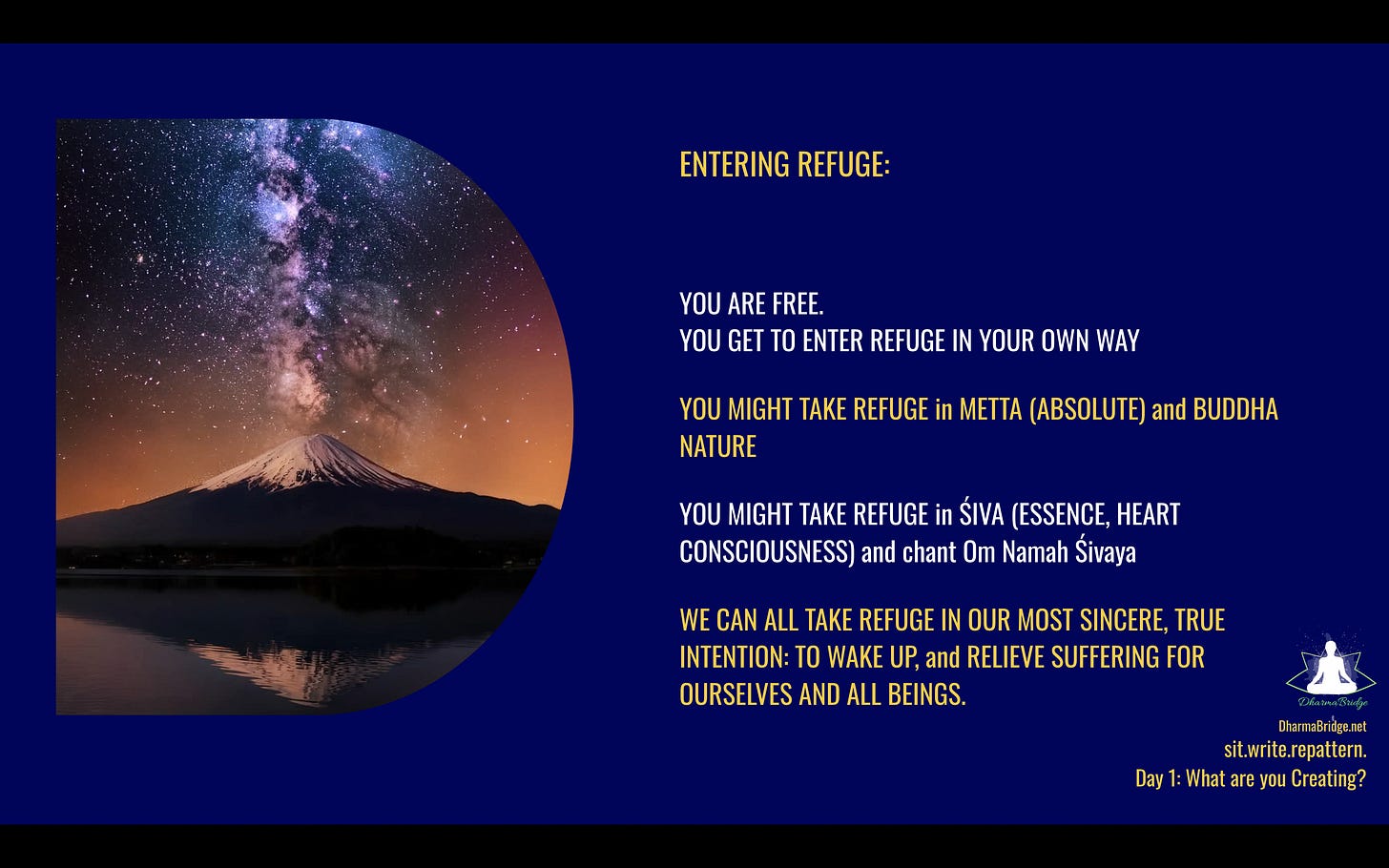 ENTERING REFUGE:

YOU ARE FREE.
YOU GET TO ENTER REFUGE IN YOUR OWN WAY

YOU MIGHT TAKE REFUGE in METTA (ABSOLUTE) and BUDDHA NATURE

YOU MIGHT TAKE REFUGE in ŚIVA (ESSENCE, HEART CONSCIOUSNESS) and chant Om Namah Śivaya

WE CAN ALL TAKE REFUGE IN OUR MOST SINCERE, TRUE INTENTION: TO WAKE UP, and RELIEVE SUFFERING FOR OURSELVES AND ALL BEINGS.

DharmaBridge

DharmaBridge.net
sit.write.repattern.
Day 1: What are you Creating?